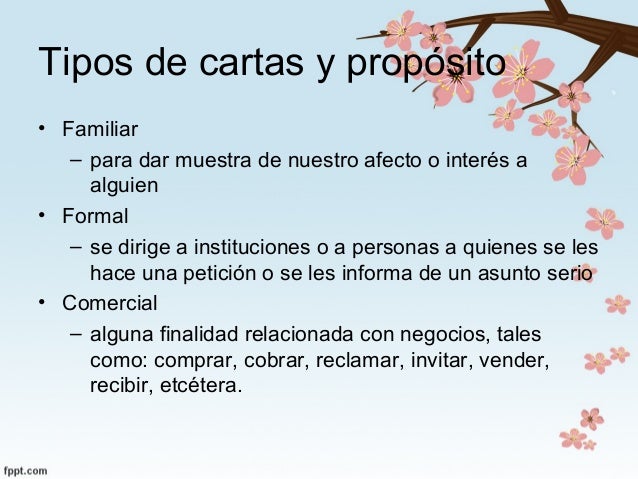 Tipos de cartas y propósito

• Familiar
– para dar muestra de nuestro afecto o interés a alguien
• Formal
– se dirige a instituciones o a personas a quienes se les hace una petición o se les informa de un asunto serio
• Comercial
– alguna finalidad relacionada con negocios, tales como: comprar, cobrar, reclamar, invitar, vender, recibir, etcétera.

fppt.com